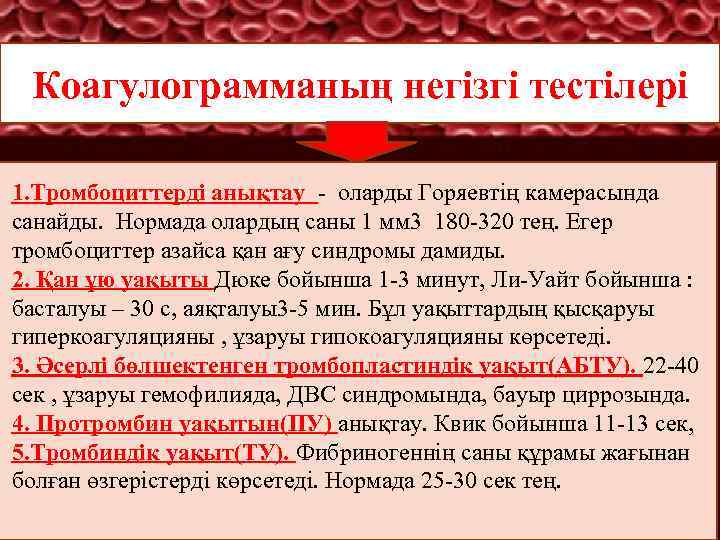 Коагулограмманың негізгі тестілері

1.Тромбоциттерді анықтау - оларды Горяевтің камерасында санайды. Нормада олардың саны 1 мм3 180-320 тең. Егер тромбоциттер азайса қан ағу синдромы дамиды.
2. Қан ұю уақыты Дюке бойынша 1-3 минут, Ли-Уайт бойынша : басталуы – 30 с, аяқталуы3-5 мин. Бұл уақыттардың қысқаруы гиперкоагуляцияны , ұзаруы гипокоагуляцияны көрсетеді.
3. Әсерлі бөлшектенген тромбопластиндік уақыт(АБТУ). 22-40 сек , ұзаруы гемофилияда, ДВС синдромында, бауыр циррозында.
4. Протромбин уақытын(ПУ) анықтау. Квик бойынша 11-13 сек,
5.Тромбиндік уақыт(ТУ). Фибриногеннің саны құрамы жағынан болған өзгерістерді көрсетеді. Нормада 25-30 сек тең.